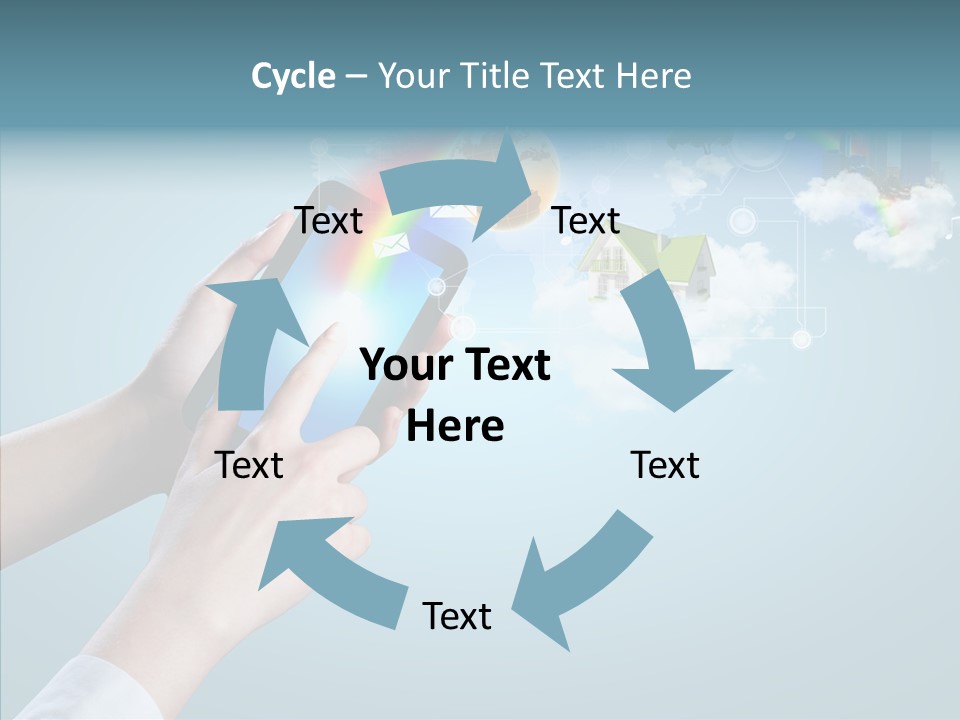 Cycle – Your Title Text Here

Text

Text

Your Text Here

Text

Text

Text